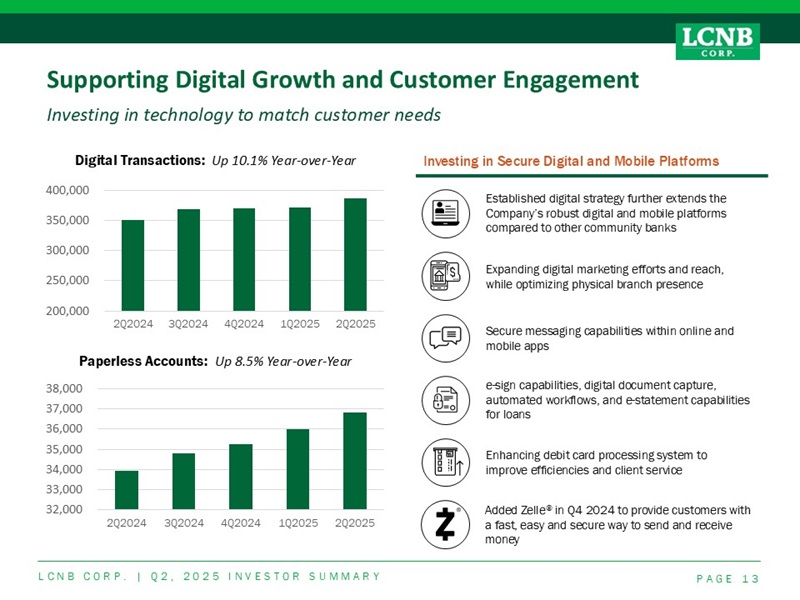 LCNB CORP.

Supporting Digital Growth and Customer Engagement

Investing in technology to match customer needs

Digital Transactions: Up 10.1% Year-over-Year

400,000
350,000
300,000
250,000
200,000

2Q2024 3Q2024 4Q2024 1Q2025 2Q2025

Paperless Accounts: Up 8.5% Year-over-Year

38,000
37,000
36,000
35,000
34,000
33,000
32,000

2Q2024 3Q2024 4Q2024 1Q2025 2Q2025

Investing in Secure Digital and Mobile Platforms

Established digital strategy further extends the Company's robust digital and mobile platforms compared to other community banks

Expanding digital marketing efforts and reach, while optimizing physical branch presence

Secure messaging capabilities within online and mobile apps

e-sign capabilities, digital document capture, automated workflows, and e-statement capabilities for loans

Enhancing debit card processing system to improve efficiencies and client service

Added Zelle® in Q4 2024 to provide customers with a fast, easy and secure way to send and receive money

LCNB CORP. | Q2, 2025 INVESTOR SUMMARY

PAGE 13